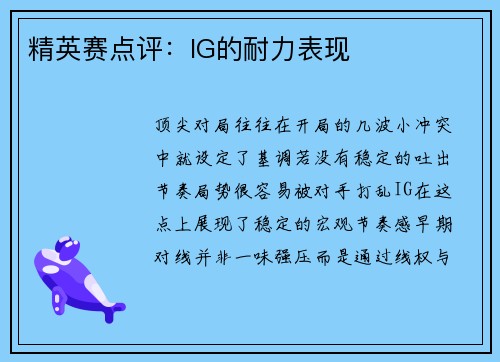 精英赛点评：IG的耐力表现

顶尖对局往往在开局的几波小冲突中就设定了基调若没有稳定的吐出节奏局势很容易被对手打乱IG在这点上展现了稳定的宏观节奏感早期对线并非一味强压而是通过线权与